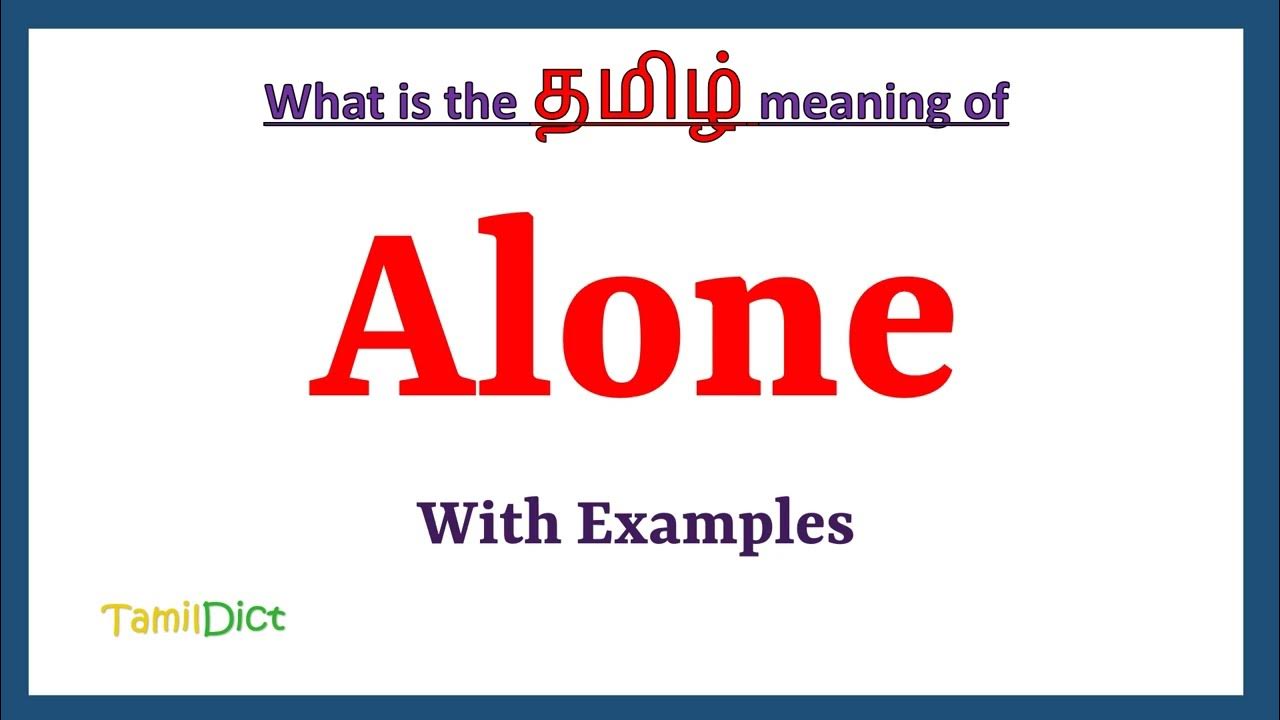 What is the தமிழ் meaning of

Alone

With Examples

TamilDict